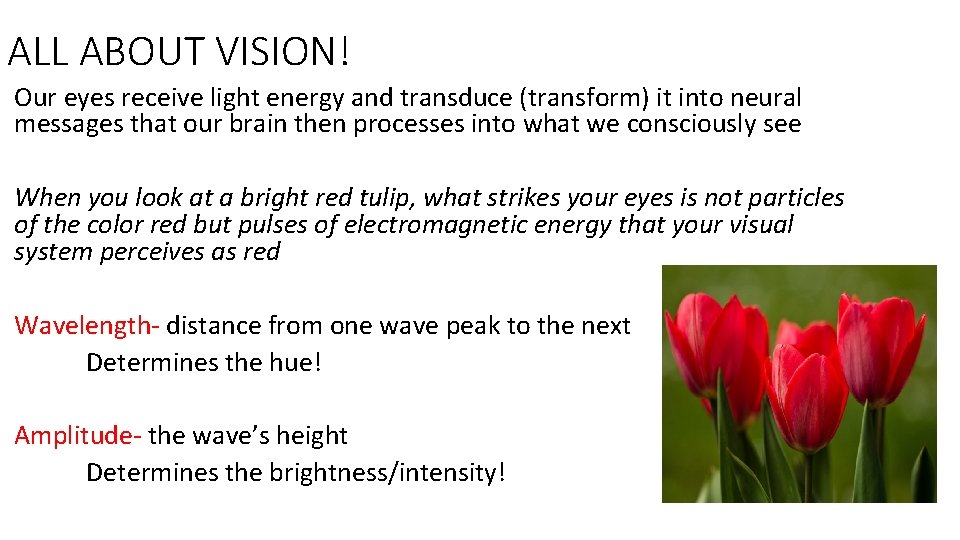 ALL ABOUT VISION!

Our eyes receive light energy and transduce (transform) it into neural messages that our brain then processes into what we consciously see

When you look at a bright red tulip, what strikes your eyes is not particles of the color red but pulses of electromagnetic energy that your visual system perceives as red

Wavelength- distance from one wave peak to the next
Determines the hue!

Amplitude- the wave's height
Determines the brightness/intensity!